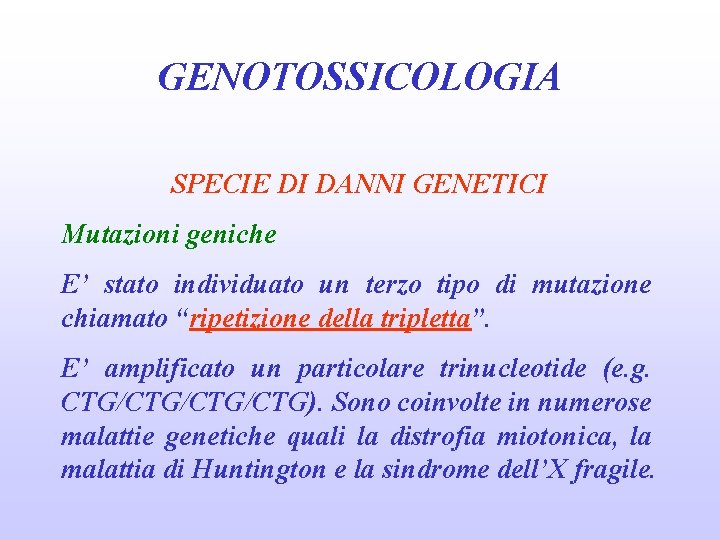 GENOTOSSICOLOGIA

SPECIE DI DANNI GENETICI

Mutazioni geniche

E’ stato individuato un terzo tipo di mutazione chiamato “ripetizione della tripletta”.

E’ amplificato un particolare trinucleotide (e.g. CTG/CTG/CTG/CTG). Sono coinvolte in numerose malattie genetiche quali la distrofia miotonica, la malattia di Huntington e la sindrome dell’X fragile.